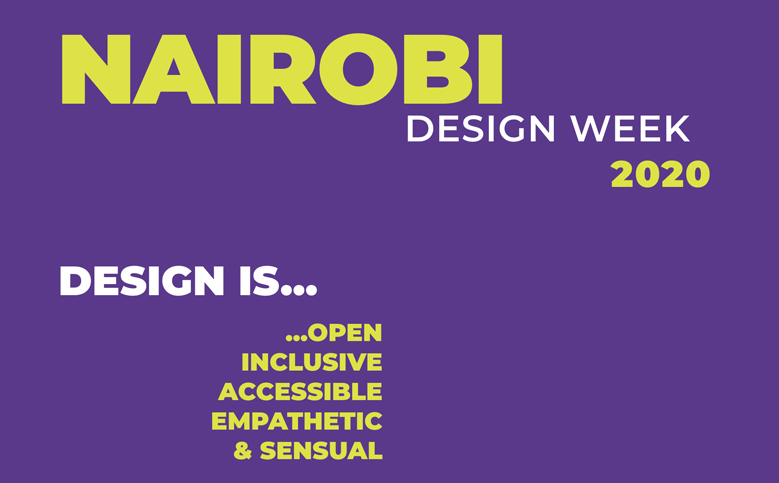 NAIROBI
DESIGN WEEK
2020

DESIGN IS...

...OPEN
INCLUSIVE
ACCESSIBLE
EMPATHETIC
& SENSUAL